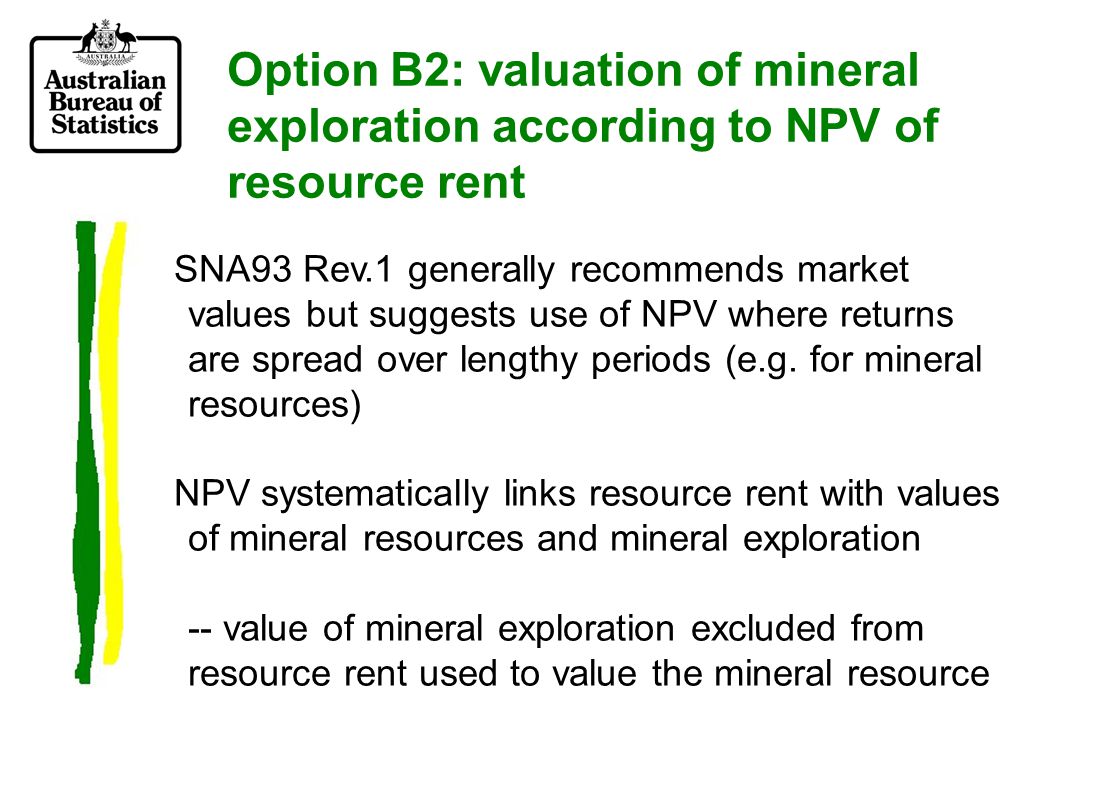 AUSTRALIA
Australian Bureau of Statistics

Option B2: valuation of mineral exploration according to NPV of resource rent

SNA93 Rev.1 generally recommends market values but suggests use of NPV where returns are spread over lengthy periods (e.g. for mineral resources)

NPV systematically links resource rent with values of mineral resources and mineral exploration

-- value of mineral exploration excluded from resource rent used to value the mineral resource